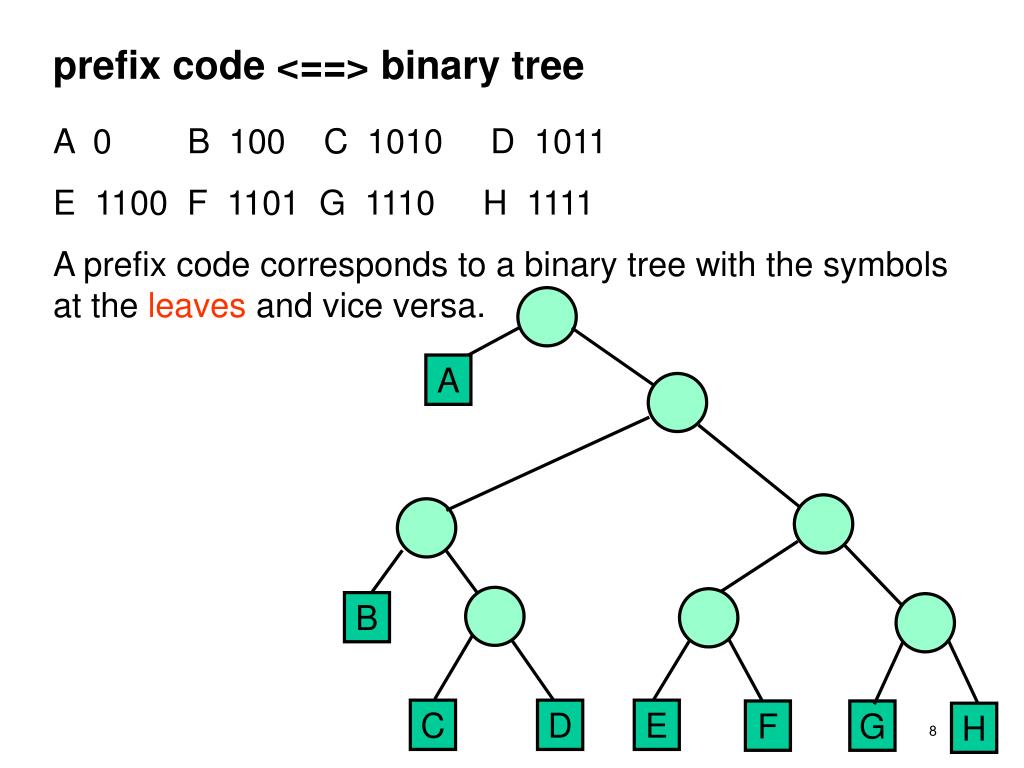 prefix code <==> binary tree

A 0 B 100 C 1010 D 1011

E 1100 F 1101 G 1110 H 1111

A prefix code corresponds to a binary tree with the symbols at the leaves and vice versa.

A

B

C D E F G H

8